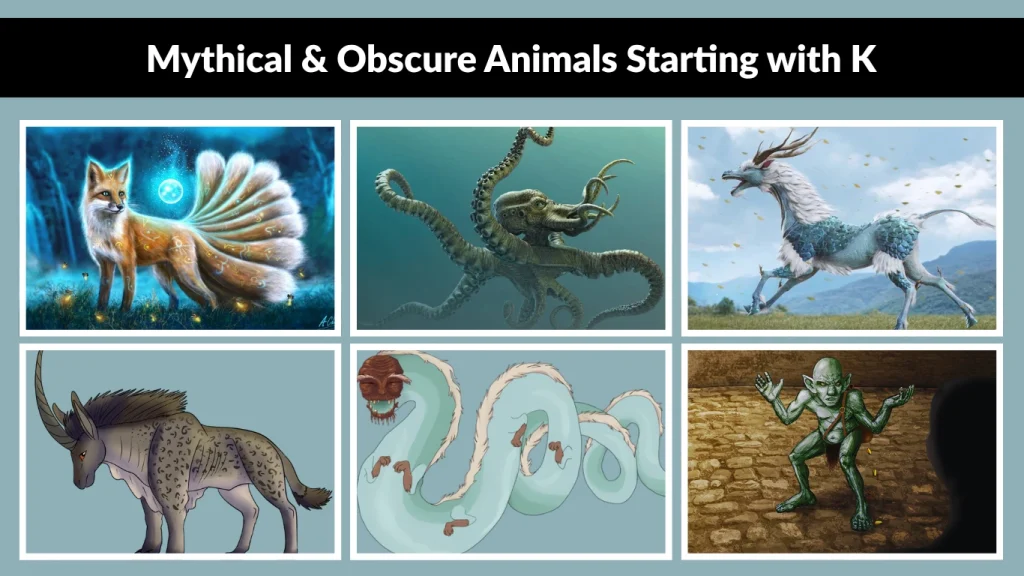 Mythical & Obscure Animals Starting with K